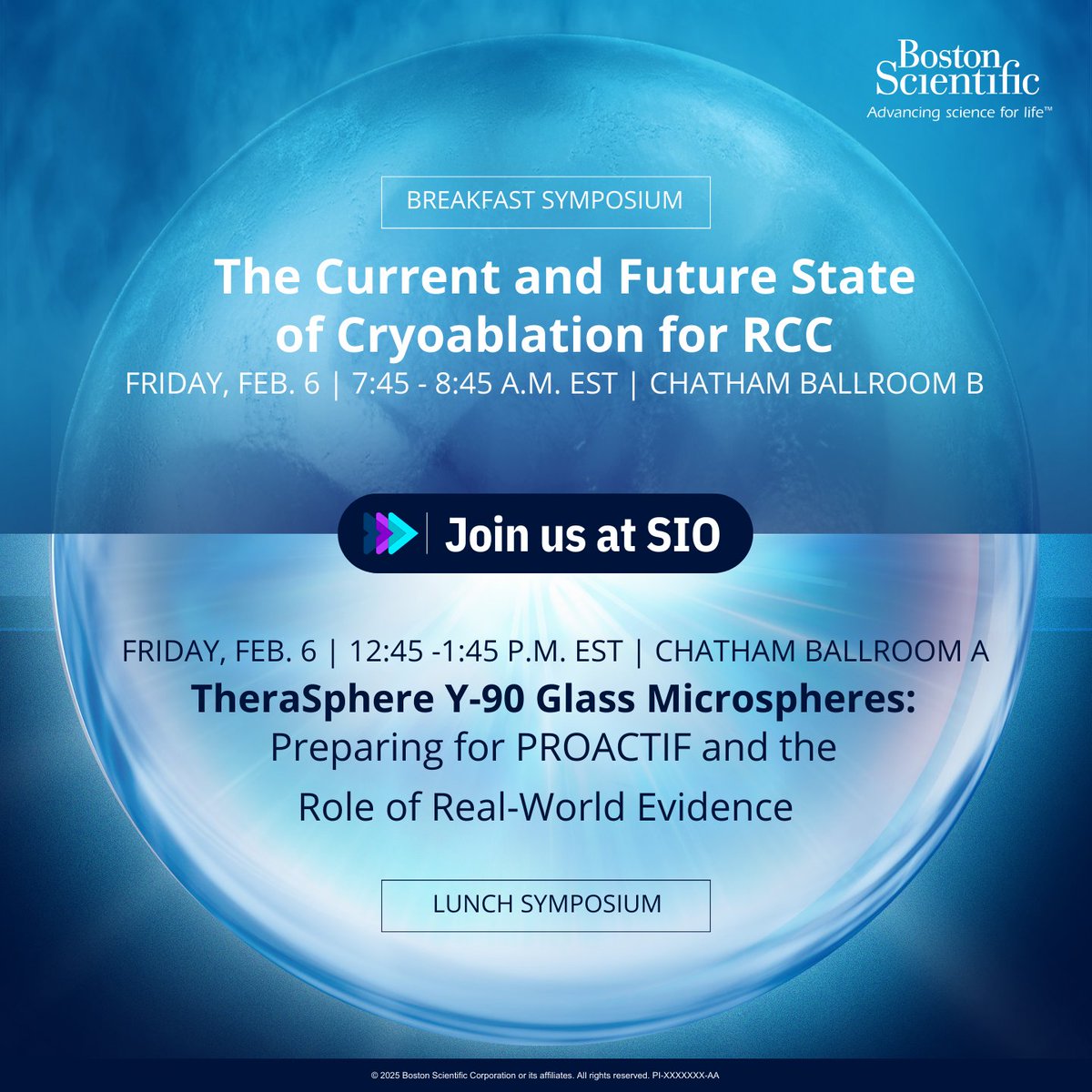 Boston Scientific
Advancing science for life™

BREAKFAST SYMPOSIUM

The Current and Future State of Cryoablation for RCC

FRIDAY, FEB. 6 | 7:45 - 8:45 A.M. EST | CHATHAM BALLROOM B

Join us at SIO

FRIDAY, FEB. 6 | 12:45 -1:45 P.M. EST | CHATHAM BALLROOM A

TheraSphere Y-90 Glass Microspheres: Preparing for PROACTIF and the Role of Real-World Evidence

LUNCH SYMPOSIUM

© 2025 Boston Scientific Corporation or its affiliates. All rights reserved. PI-XXXXXXX-AA